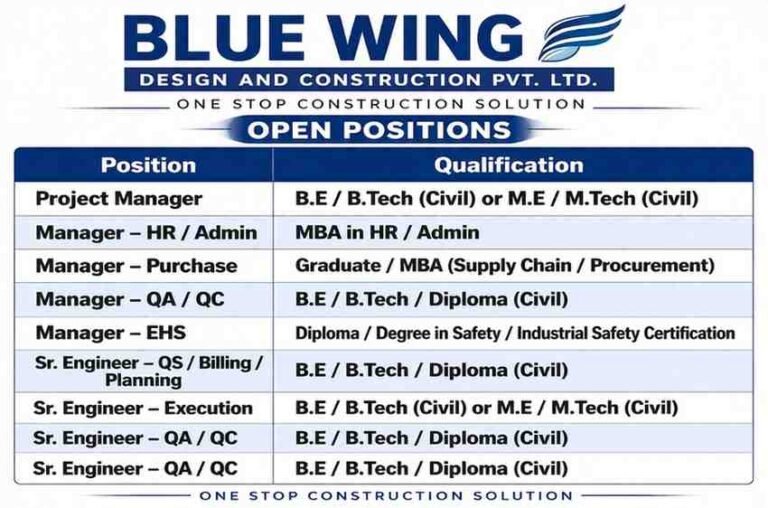 BLUE WING
DESIGN AND CONSTRUCTION PVT. LTD.
ONE STOP CONSTRUCTION SOLUTION

OPEN POSITIONS

| Position | Qualification |
|---|---|
| Project Manager | B.E / B.Tech (Civil) or M.E / M.Tech (Civil) |
| Manager – HR / Admin | MBA in HR / Admin |
| Manager – Purchase | Graduate / MBA (Supply Chain / Procurement) |
| Manager – QA / QC | B.E / B.Tech / Diploma (Civil) |
| Manager – EHS | Diploma / Degree in Safety / Industrial Safety Certification |
| Sr. Engineer – QS / Billing / Planning | B.E / B.Tech / Diploma (Civil) |
| Sr. Engineer – Execution | B.E / B.Tech (Civil) or M.E / M.Tech (Civil) |
| Sr. Engineer – QA / QC | B.E / B.Tech / Diploma (Civil) |
| Sr. Engineer – QA / QC | B.E / B.Tech / Diploma (Civil) |

ONE STOP CONSTRUCTION SOLUTION